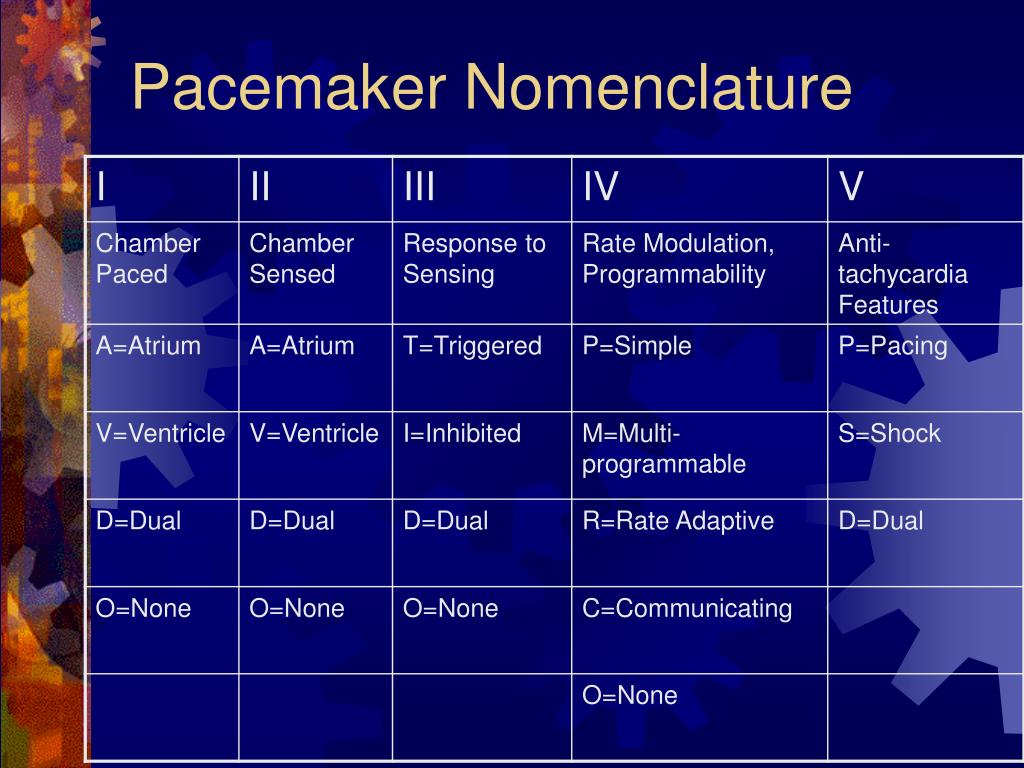 Pacemaker Nomenclature

| I | II | III | IV | V |
|---|---|---|---|---|
| Chamber Paced | Chamber Sensed | Response to Sensing | Rate Modulation, Programmability | Anti-tachycardia Features |
| A=Atrium | A=Atrium | T=Triggered | P=Simple | P=Pacing |
| V=Ventricle | V=Ventricle | I=Inhibited | M=Multi-programmable | S=Shock |
| D=Dual | D=Dual | D=Dual | R=Rate Adaptive | D=Dual |
| O=None | O=None | O=None | C=Communicating | |
| | | | O=None | |